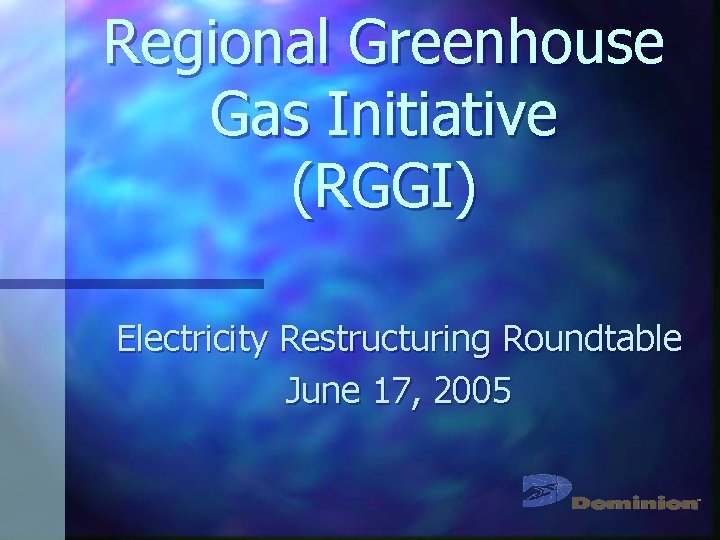 Regional Greenhouse Gas Initiative (RGGI)

Electricity Restructuring Roundtable
June 17, 2005

Dominion